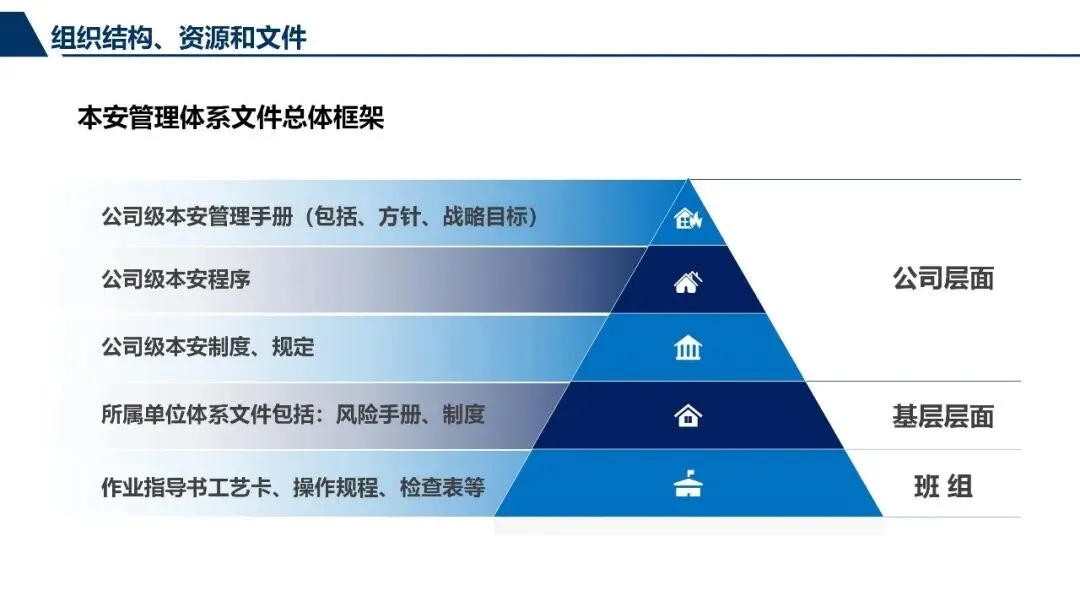 组织结构、资源和文件

本安管理体系文件总体框架

公司级本安管理手册（包括、方针、战略目标）

公司级本安程序

公司级本安制度、规定

所属单位体系文件包括：风险手册、制度

作业指导书工艺卡、操作规程、检查表等

公司层面

基层层面

班 组